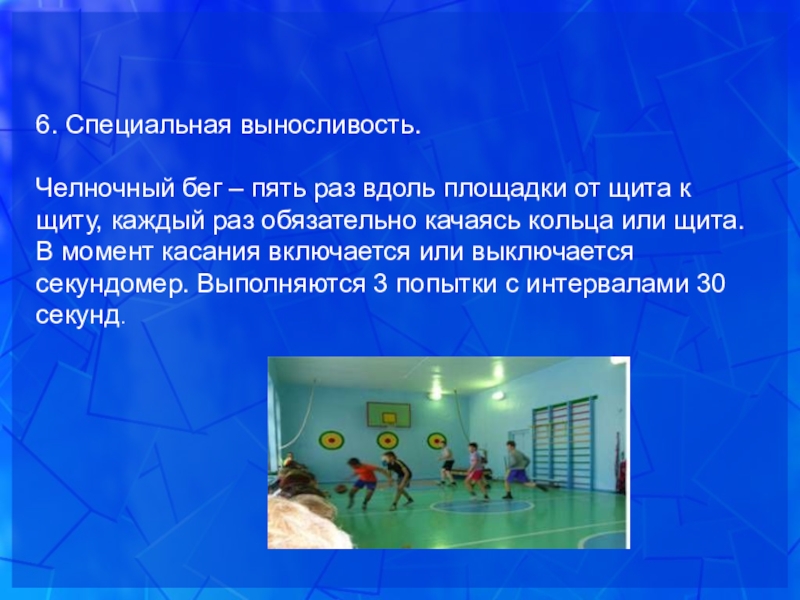 6. Специальная выносливость.

Челночный бег – пять раз вдоль площадки от щита к щиту, каждый раз обязательно качаясь кольца или щита. В момент касания включается или выключается секундомер. Выполняются 3 попытки с интервалами 30 секунд.